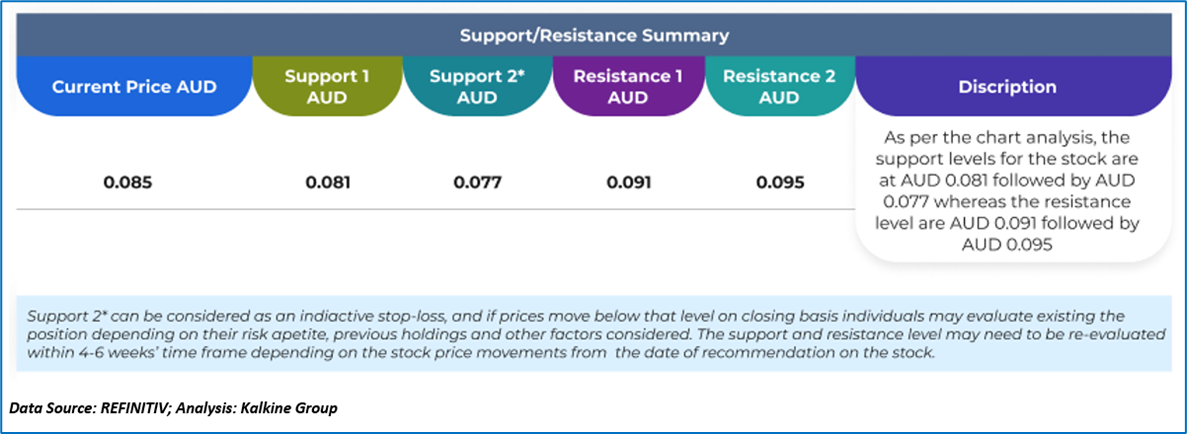 Support/Resistance Summary

| Current Price AUD | Support 1 AUD | Support 2* AUD | Resistance 1 AUD | Resistance 2 AUD | Discription |
|---|---|---|---|---|---|
| 0.085 | 0.081 | 0.077 | 0.091 | 0.095 | As per the chart analysis, the support levels for the stock are at AUD 0.081 followed by AUD 0.077 whereas the resistance level are AUD 0.091 followed by AUD 0.095 |

Support 2* can be considered as an indiactive stop-loss, and if prices move below that level on closing basis individuals may evaluate existing the position depending on their risk apetite, previous holdings and other factors considered. The support and resistance level may need to be re-evaluated within 4-6 weeks' time frame depending on the stock price movements from the date of recommendation on the stock.

Data Source: REFINITIV; Analysis: Kalkine Group